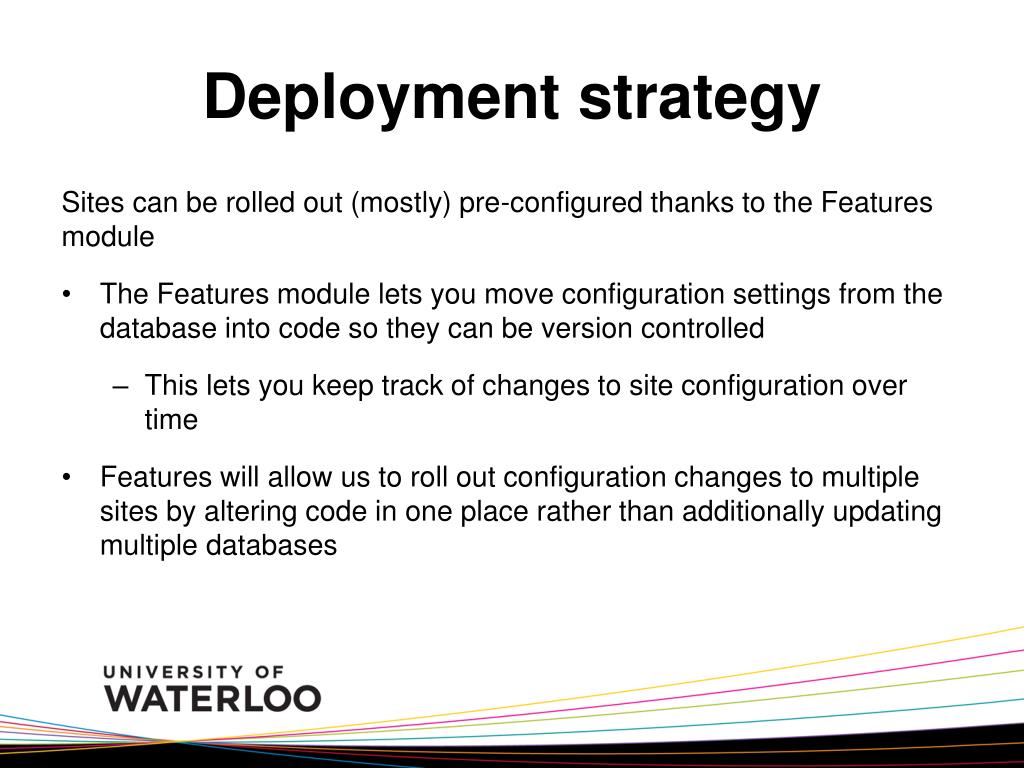 Deployment strategy

Sites can be rolled out (mostly) pre-configured thanks to the Features module

• The Features module lets you move configuration settings from the database into code so they can be version controlled

– This lets you keep track of changes to site configuration over time

• Features will allow us to roll out configuration changes to multiple sites by altering code in one place rather than additionally updating multiple databases

UNIVERSITY OF
WATERLOO